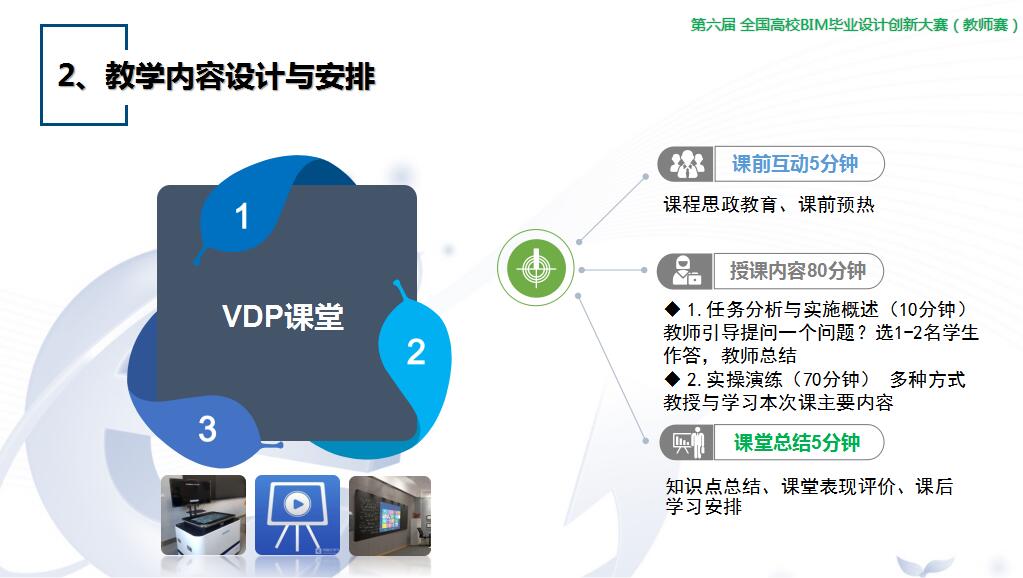 第六届 全国高校BIM毕业设计创新大赛（教师赛）

2、教学内容设计与安排

1

VDP课堂

2

3

课前互动5分钟

课程思政教育、课前预热

授课内容80分钟

◆ 1. 任务分析与实施概述（10分钟）教师引导提问一个问题？选1-2名学生作答，教师总结
◆ 2. 实操演练（70分钟） 多种方式教授与学习本次课主要内容

课堂总结5分钟

知识点总结、课堂表现评价、课后学习安排